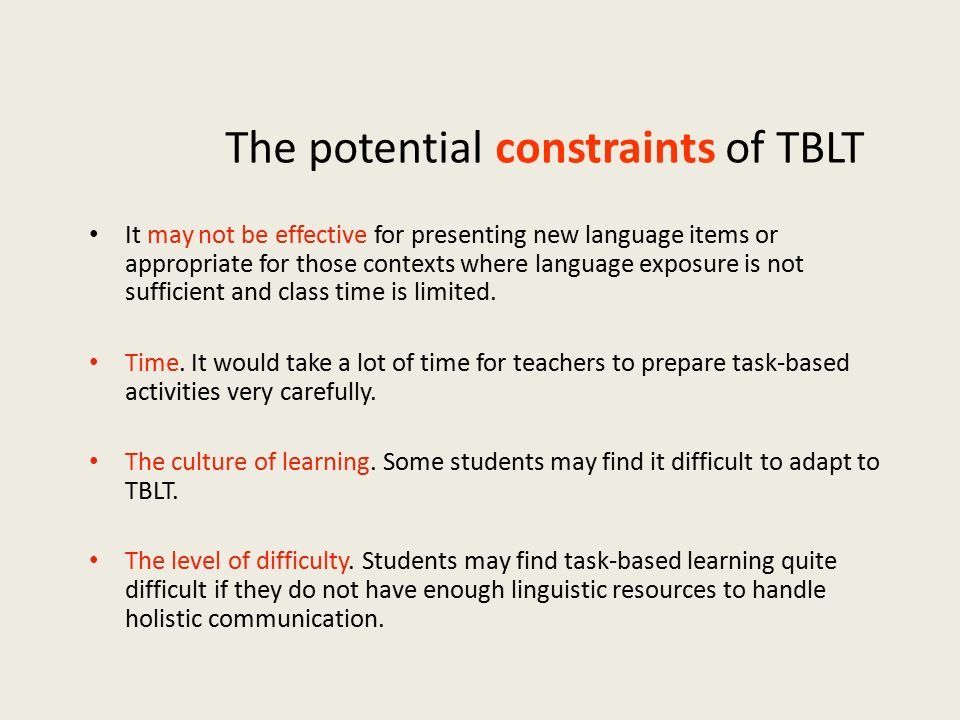 The potential constraints of TBLT

• It may not be effective for presenting new language items or appropriate for those contexts where language exposure is not sufficient and class time is limited.

• Time. It would take a lot of time for teachers to prepare task-based activities very carefully.

• The culture of learning. Some students may find it difficult to adapt to TBLT.

• The level of difficulty. Students may find task-based learning quite difficult if they do not have enough linguistic resources to handle holistic communication.